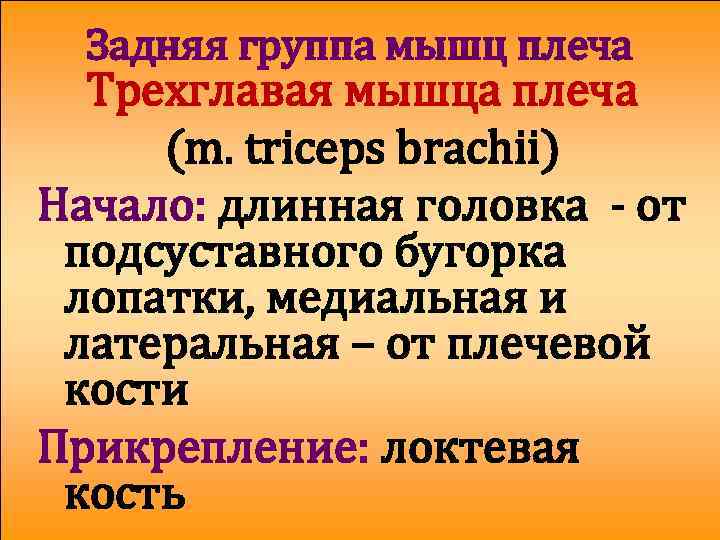 Задняя группа мышц плеча
Трехглавая мышца плеча
(m. triceps brachii)

Начало: длинная головка - от подсуставного бугорка лопатки, медиальная и латеральная – от плечевой кости

Прикрепление: локтевая кость